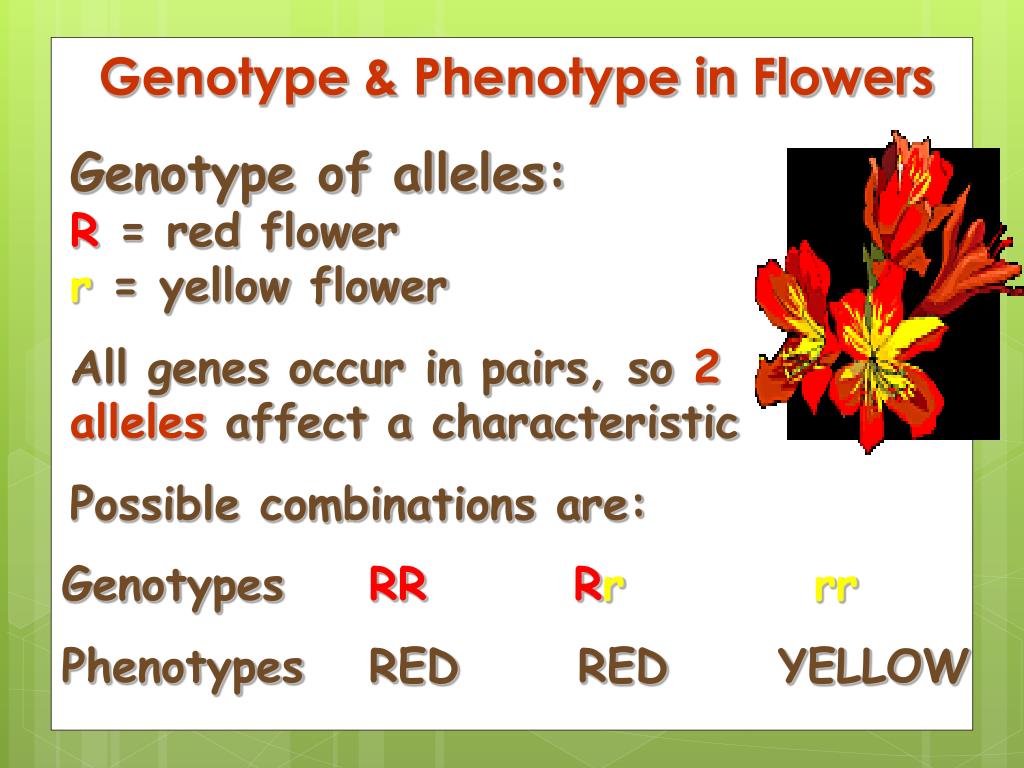 Genotype & Phenotype in Flowers

Genotype of alleles:
R = red flower
r = yellow flower

All genes occur in pairs, so 2 alleles affect a characteristic

Possible combinations are:

| Genotypes | RR | Rr | rr |
|---|---|---|---|
| Phenotypes | RED | RED | YELLOW |